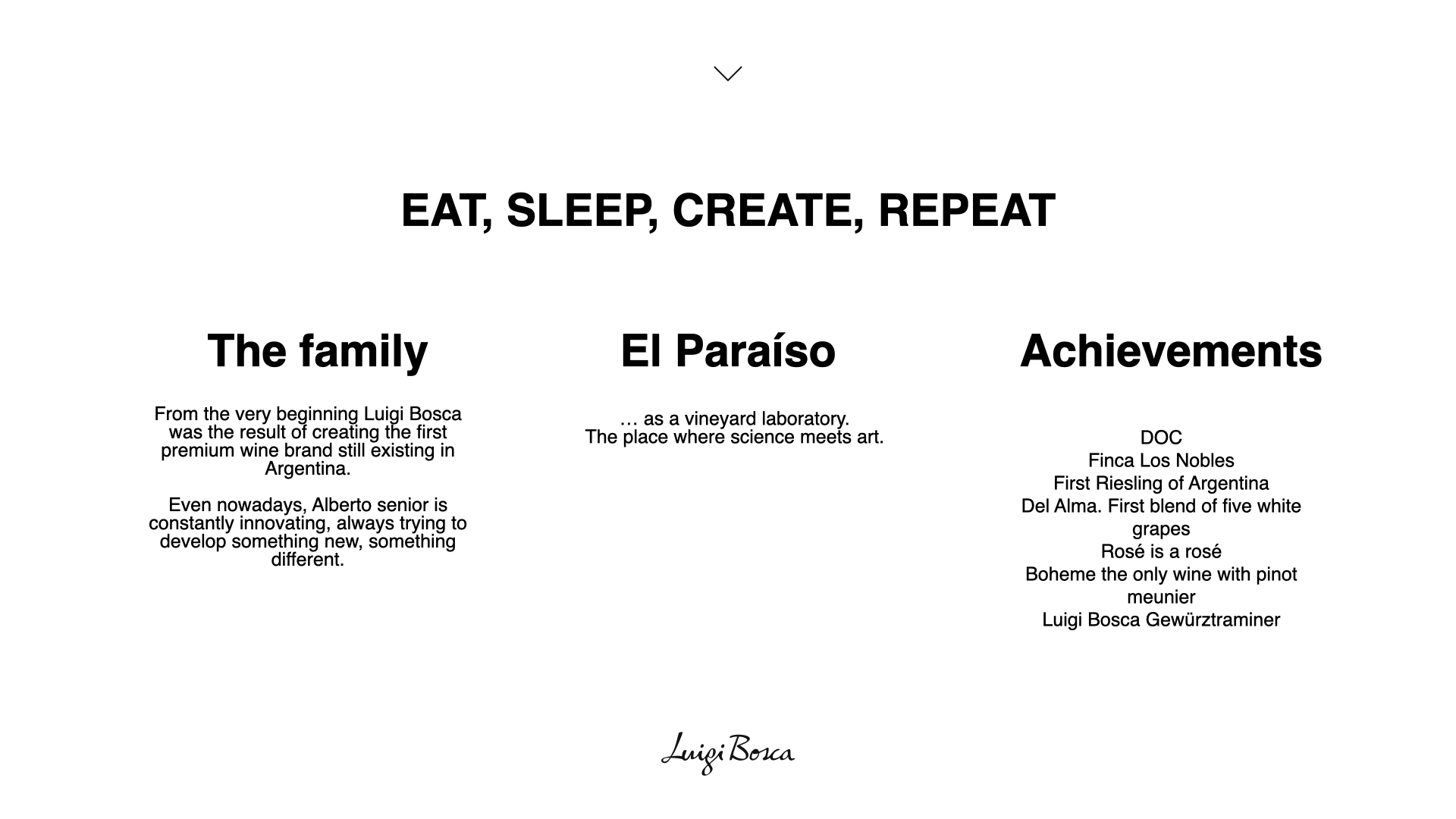 EAT, SLEEP, CREATE, REPEAT

The family

From the very beginning Luigi Bosca was the result of creating the first premium wine brand still existing in Argentina.

Even nowadays, Alberto senior is constantly innovating, always trying to develop something new, something different.

El Paraíso

… as a vineyard laboratory.
The place where science meets art.

Achievements

DOC
Finca Los Nobles
First Riesling of Argentina
Del Alma. First blend of five white grapes
Rosé is a rosé
Boheme the only wine with pinot meunier
Luigi Bosca Gewürztraminer

Luigi Bosca